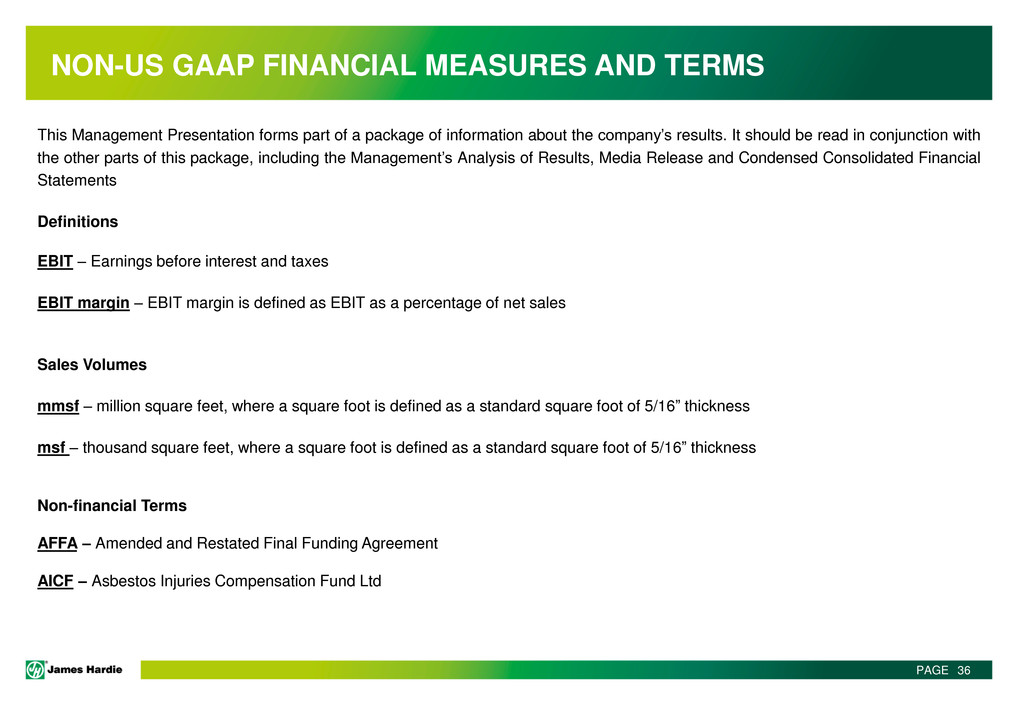 NON-US GAAP FINANCIAL MEASURES AND TERMS

This Management Presentation forms part of a package of information about the company's results. It should be read in conjunction with the other parts of this package, including the Management's Analysis of Results, Media Release and Condensed Consolidated Financial Statements

Definitions

EBIT – Earnings before interest and taxes

EBIT margin – EBIT margin is defined as EBIT as a percentage of net sales

Sales Volumes

mmsf – million square feet, where a square foot is defined as a standard square foot of 5/16" thickness

msf – thousand square feet, where a square foot is defined as a standard square foot of 5/16" thickness

Non-financial Terms

AFFA – Amended and Restated Final Funding Agreement

AICF – Asbestos Injuries Compensation Fund Ltd

James Hardie

PAGE 36